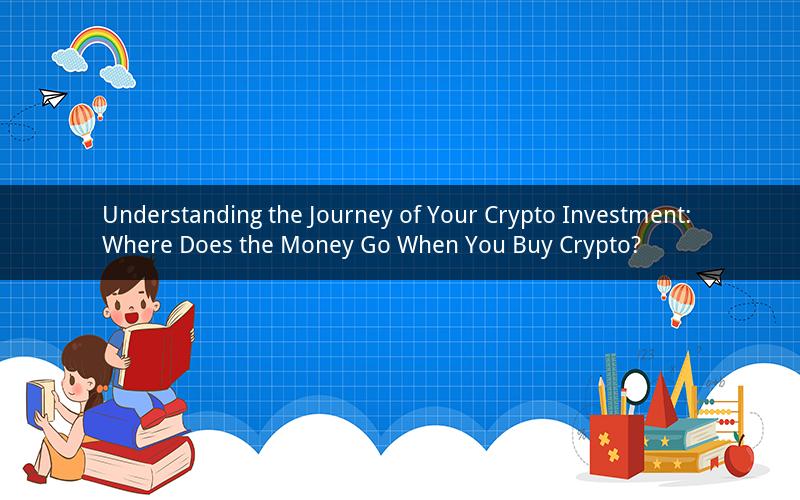 Understanding the Journey of Your Crypto Investment: Where Does the Money Go When You Buy Crypto?